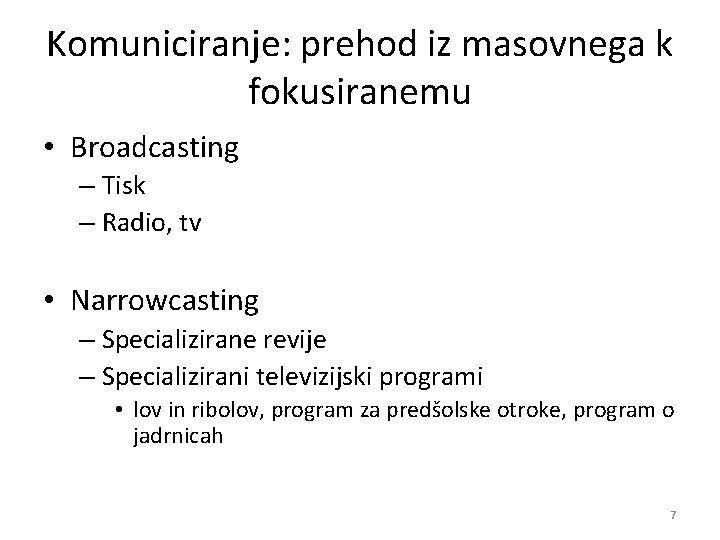 Komuniciranje: prehod iz masovnega k fokusiranemu

• Broadcasting
– Tisk
– Radio, tv

• Narrowcasting
– Specializirane revije
– Specializirani televizijski programi
• lov in ribolov, program za predšolske otroke, program o jadrnicah

7